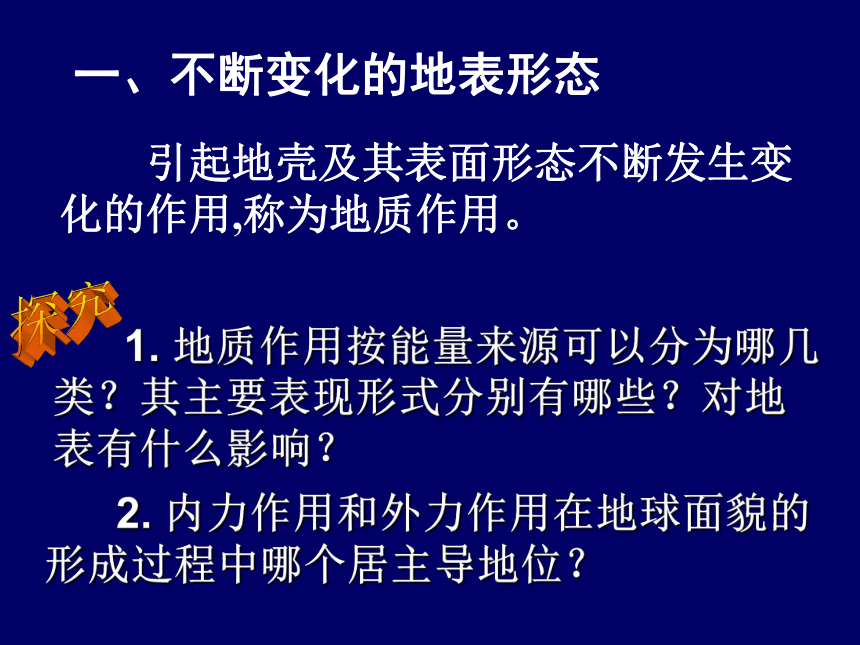 一、不断变化的地表形态

引起地壳及其表面形态不断发生变化的作用,称为地质作用。

探究

1. 地质作用按能量来源可以分为哪几类？其主要表现形式分别有哪些？对地表有什么影响？

2. 内力作用和外力作用在地球面貌的形成过程中哪个居主导地位？